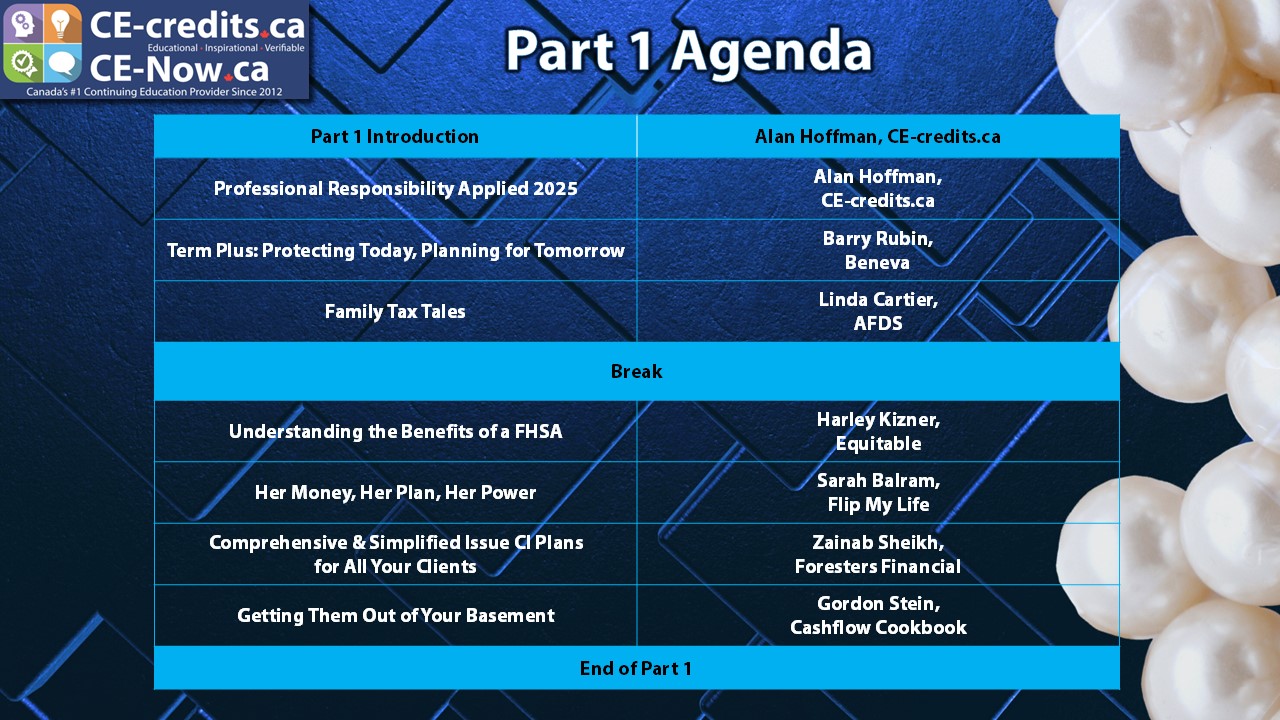 CE-credits.ca
Educational · Inspirational · Verifiable
CE-Now.ca
Canada's #1 Continuing Education Provider Since 2012

Part 1 Agenda

| Part 1 Introduction | Alan Hoffman, CE-credits.ca |
|---|---|
| Professional Responsibility Applied 2025 | Alan Hoffman, CE-credits.ca |
| Term Plus: Protecting Today, Planning for Tomorrow | Barry Rubin, Beneva |
| Family Tax Tales | Linda Cartier, AFDS |
| Break | |
| Understanding the Benefits of a FHSA | Harley Kizner, Equitable |
| Her Money, Her Plan, Her Power | Sarah Balram, Flip My Life |
| Comprehensive & Simplified Issue CI Plans for All Your Clients | Zainab Sheikh, Foresters Financial |
| Getting Them Out of Your Basement | Gordon Stein, Cashflow Cookbook |
| End of Part 1 | |